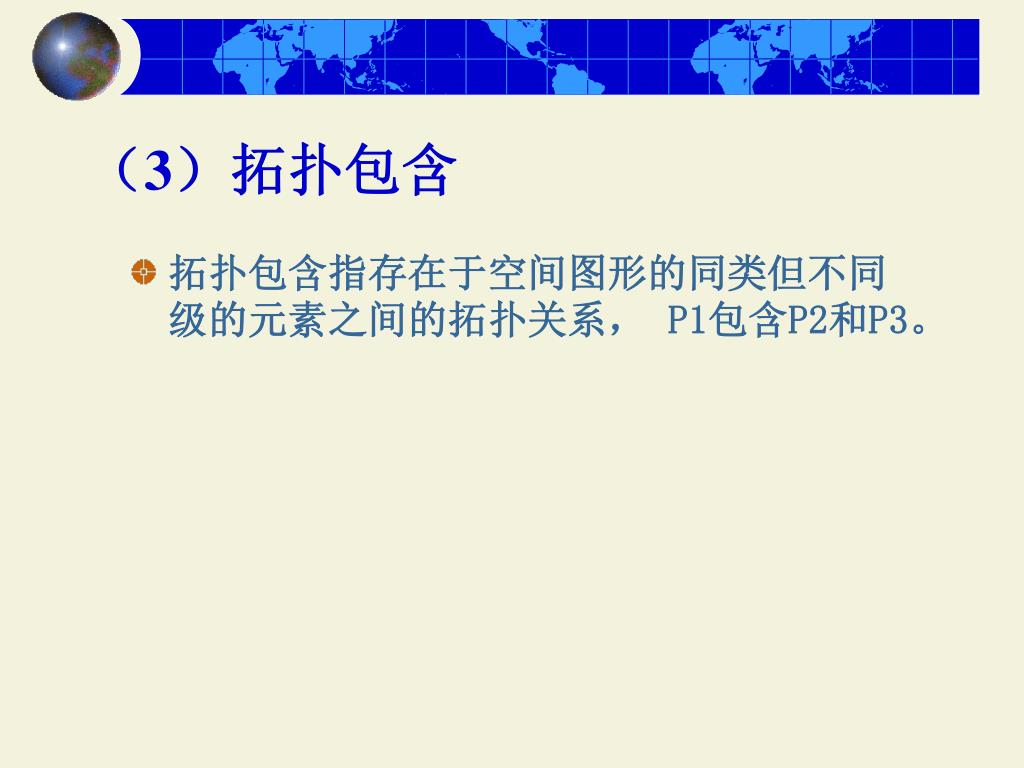 （3）拓扑包含

拓扑包含指存在于空间图形的同类但不同级的元素之间的拓扑关系， P1包含P2和P3。